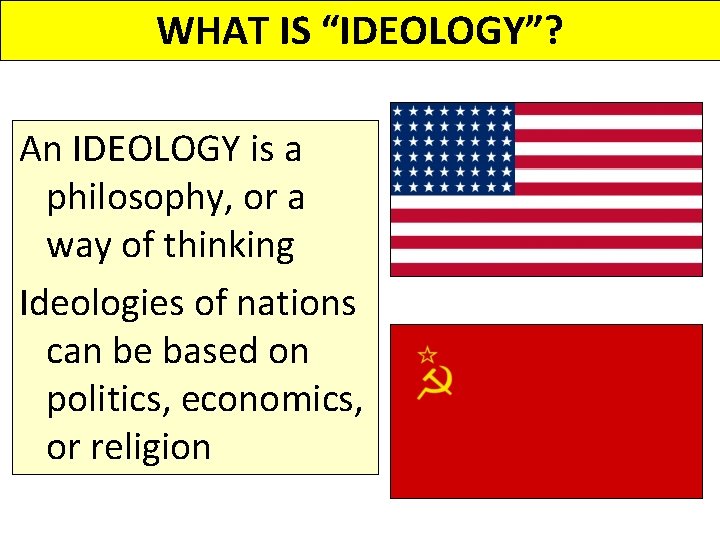 WHAT IS “IDEOLOGY”?

An IDEOLOGY is a philosophy, or a way of thinking

Ideologies of nations can be based on politics, economics, or religion